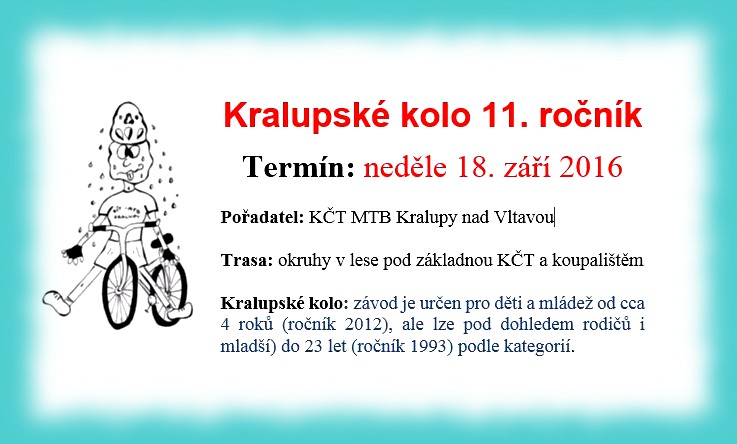 Kralupské kolo 11. ročník

Termín: neděle 18. září 2016

Pořadatel: KČT MTB Kralupy nad Vltavou

Trasa: okruhy v lese pod základnou KČT a koupalištěm

Kralupské kolo: závod je určen pro děti a mládež od cca 4 roků (ročník 2012), ale lze pod dohledem rodičů i mladší) do 23 let (ročník 1993) podle kategorií.